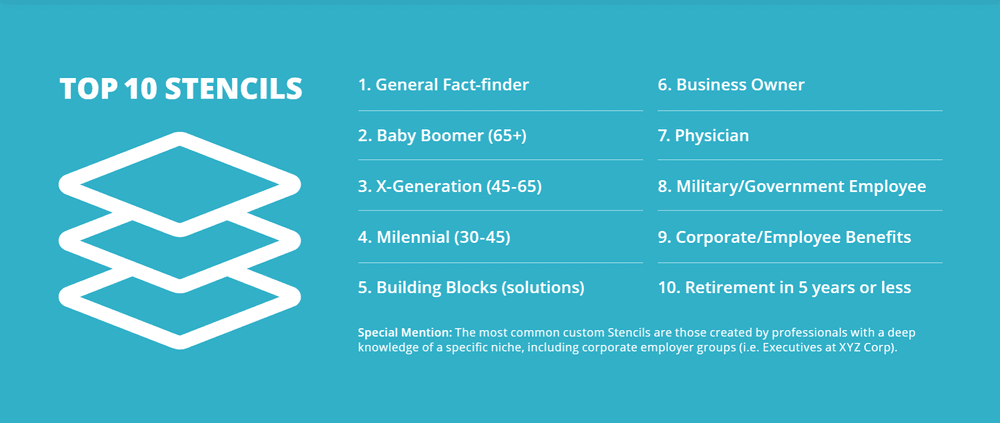 TOP 10 STENCILS

1. General Fact-finder

2. Baby Boomer (65+)

3. X-Generation (45-65)

4. Milennial (30-45)

5. Building Blocks (solutions)

6. Business Owner

7. Physician

8. Military/Government Employee

9. Corporate/Employee Benefits

10. Retirement in 5 years or less

Special Mention: The most common custom Stencils are those created by professionals with a deep knowledge of a specific niche, including corporate employer groups (i.e. Executives at XYZ Corp).